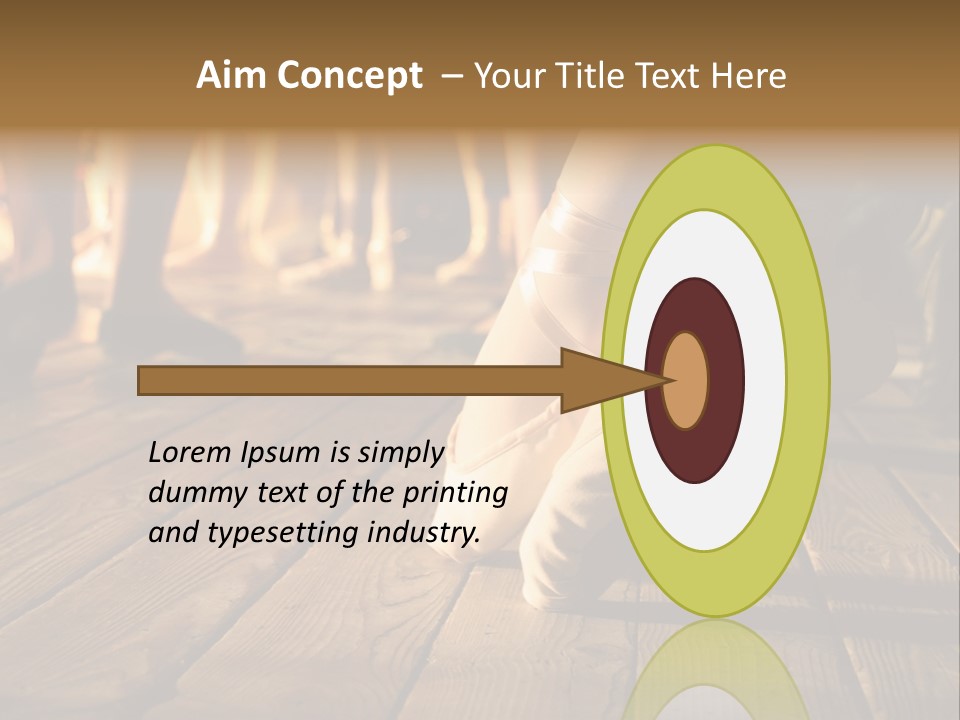 Aim Concept – Your Title Text Here

Lorem Ipsum is simply dummy text of the printing and typesetting industry.